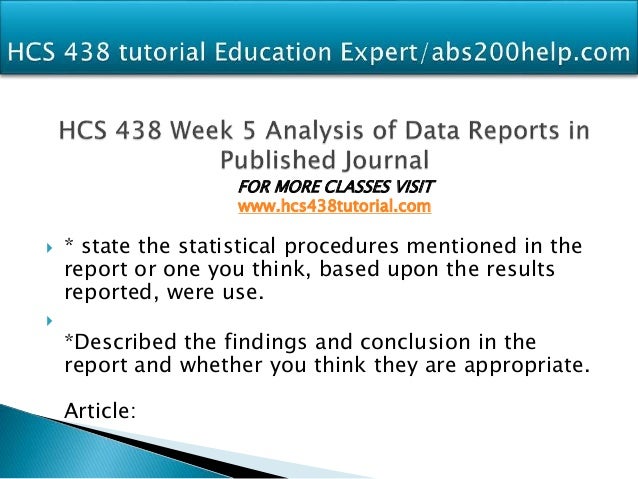 HCS 438 tutorial Education Expert/abs200help.com

HCS 438 Week 5 Analysis of Data Reports in Published Journal

FOR MORE CLASSES VISIT
www.hcs438tutorial.com

* state the statistical procedures mentioned in the report or one you think, based upon the results reported, were use.

*Described the findings and conclusion in the report and whether you think they are appropriate.

Article: